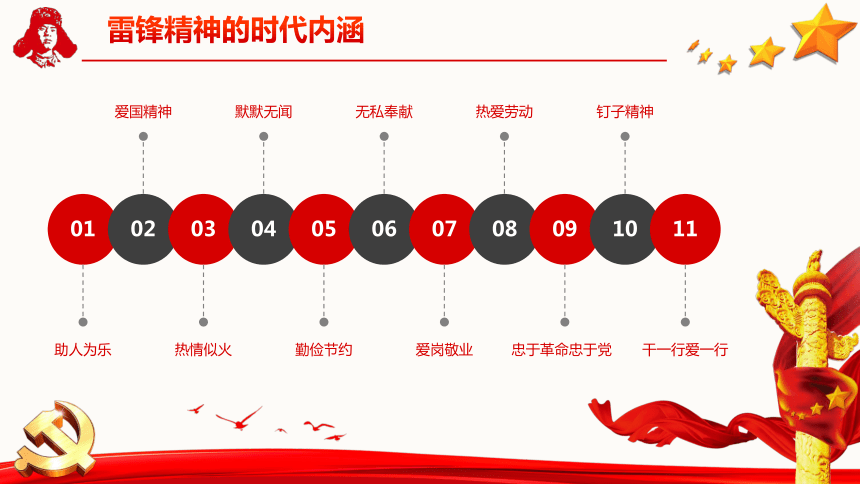 雷锋精神的时代内涵

爱国精神

默默无闻

无私奉献

热爱劳动

钉子精神

01 02 03 04 05 06 07 08 09 10 11

助人为乐

热情似火

勤俭节约

爱岗敬业

忠于革命忠于党

干一行爱一行